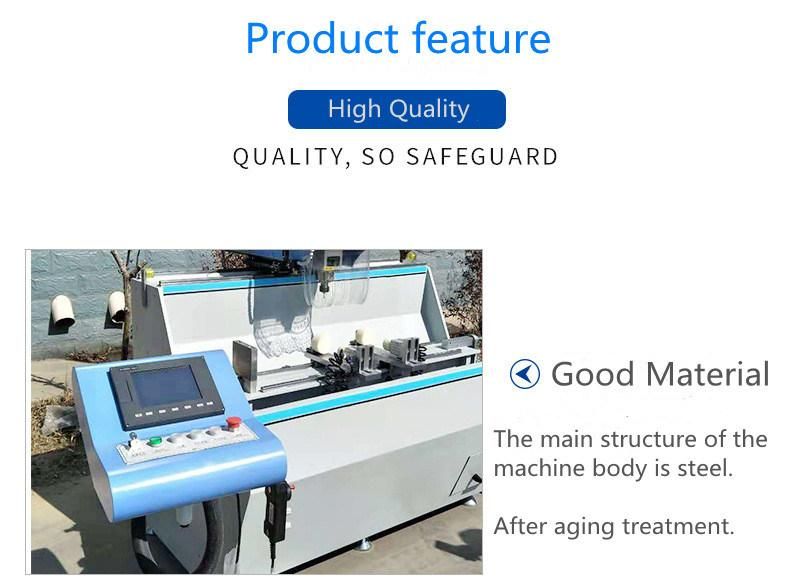 Product feature

High Quality

QUALITY, SO SAFEGUARD

Good Material

The main structure of the machine body is steel.

After aging treatment.